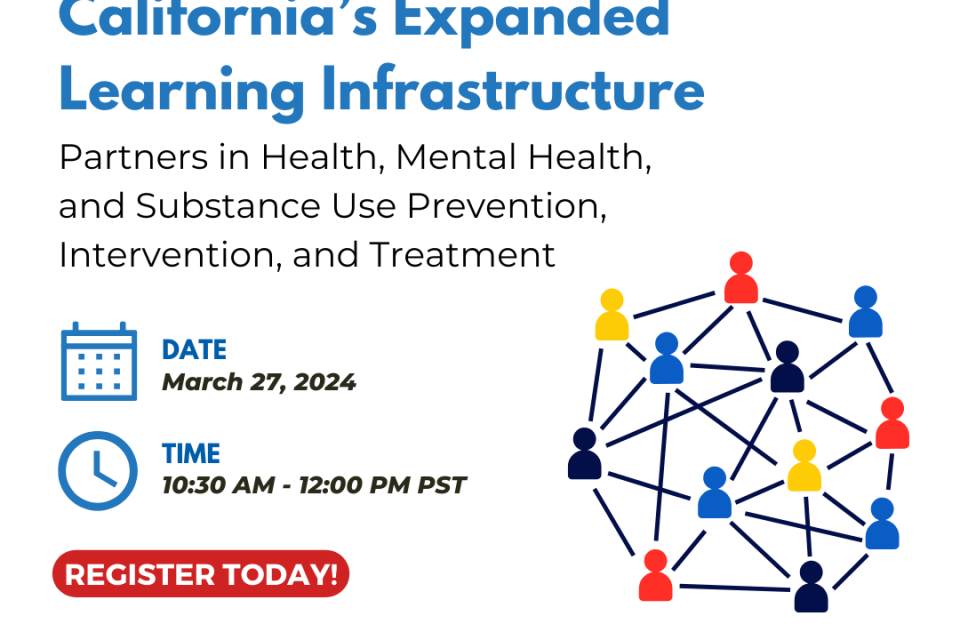 California's Expanded Learning Infrastructure

Partners in Health, Mental Health, and Substance Use Prevention, Intervention, and Treatment

DATE
March 27, 2024

TIME
10:30 AM - 12:00 PM PST

REGISTER TODAY!